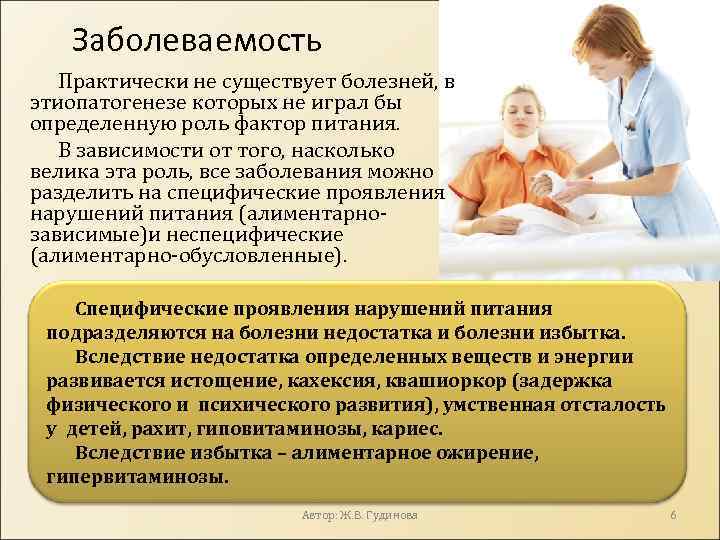 Заболеваемость

Практически не существует болезней, в этиопатогенезе которых не играл бы определенную роль фактор питания.

В зависимости от того, насколько велика эта роль, все заболевания можно разделить на специфические проявления нарушений питания (алиментарно-зависимые)и неспецифические (алиментарно-обусловленные).

Специфические проявления нарушений питания подразделяются на болезни недостатка и болезни избытка.

Вследствие недостатка определенных веществ и энергии развивается истощение, кахексия, квашиоркор (задержка физического и психического развития), умственная отсталость у детей, рахит, гиповитаминозы, кариес.

Вследствие избытка – алиментарное ожирение, гипервитаминозы.

Автор: Ж.В. Гудинова

6